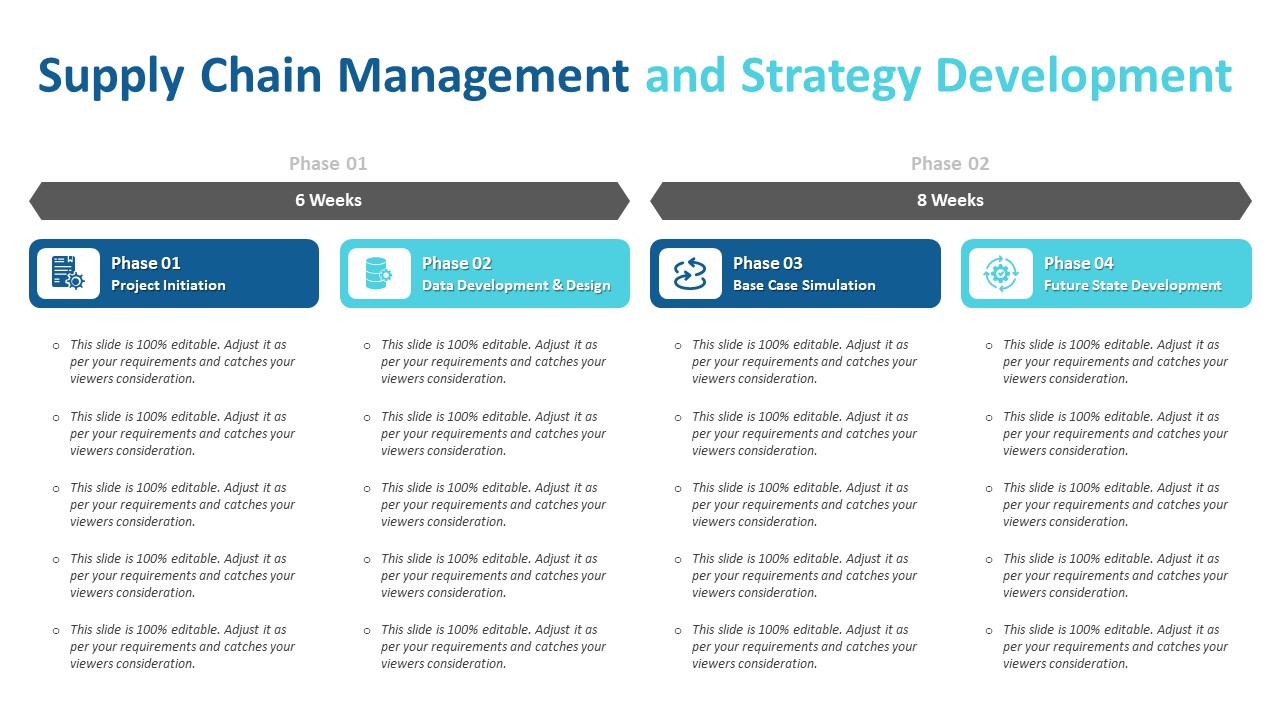 Supply Chain Management and Strategy Development

Phase 01

6 Weeks

Phase 02

8 Weeks

Phase 01
Project Initiation

- This slide is 100% editable. Adjust it as per your requirements and catches your viewers consideration.
- This slide is 100% editable. Adjust it as per your requirements and catches your viewers consideration.
- This slide is 100% editable. Adjust it as per your requirements and catches your viewers consideration.
- This slide is 100% editable. Adjust it as per your requirements and catches your viewers consideration.
- This slide is 100% editable. Adjust it as per your requirements and catches your viewers consideration.

Phase 02
Data Development & Design

- This slide is 100% editable. Adjust it as per your requirements and catches your viewers consideration.
- This slide is 100% editable. Adjust it as per your requirements and catches your viewers consideration.
- This slide is 100% editable. Adjust it as per your requirements and catches your viewers consideration.
- This slide is 100% editable. Adjust it as per your requirements and catches your viewers consideration.
- This slide is 100% editable. Adjust it as per your requirements and catches your viewers consideration.

Phase 03
Base Case Simulation

- This slide is 100% editable. Adjust it as per your requirements and catches your viewers consideration.
- This slide is 100% editable. Adjust it as per your requirements and catches your viewers consideration.
- This slide is 100% editable. Adjust it as per your requirements and catches your viewers consideration.
- This slide is 100% editable. Adjust it as per your requirements and catches your viewers consideration.
- This slide is 100% editable. Adjust it as per your requirements and catches your viewers consideration.

Phase 04
Future State Development

- This slide is 100% editable. Adjust it as per your requirements and catches your viewers consideration.
- This slide is 100% editable. Adjust it as per your requirements and catches your viewers consideration.
- This slide is 100% editable. Adjust it as per your requirements and catches your viewers consideration.
- This slide is 100% editable. Adjust it as per your requirements and catches your viewers consideration.
- This slide is 100% editable. Adjust it as per your requirements and catches your viewers consideration.